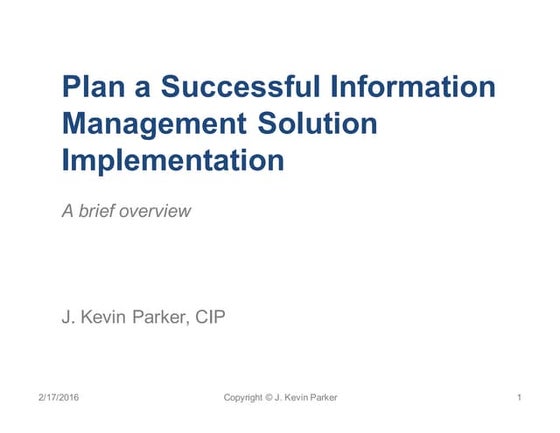 Plan a Successful Information Management Solution Implementation

A brief overview

J. Kevin Parker, CIP

2/17/2016

Copyright © J. Kevin Parker

1